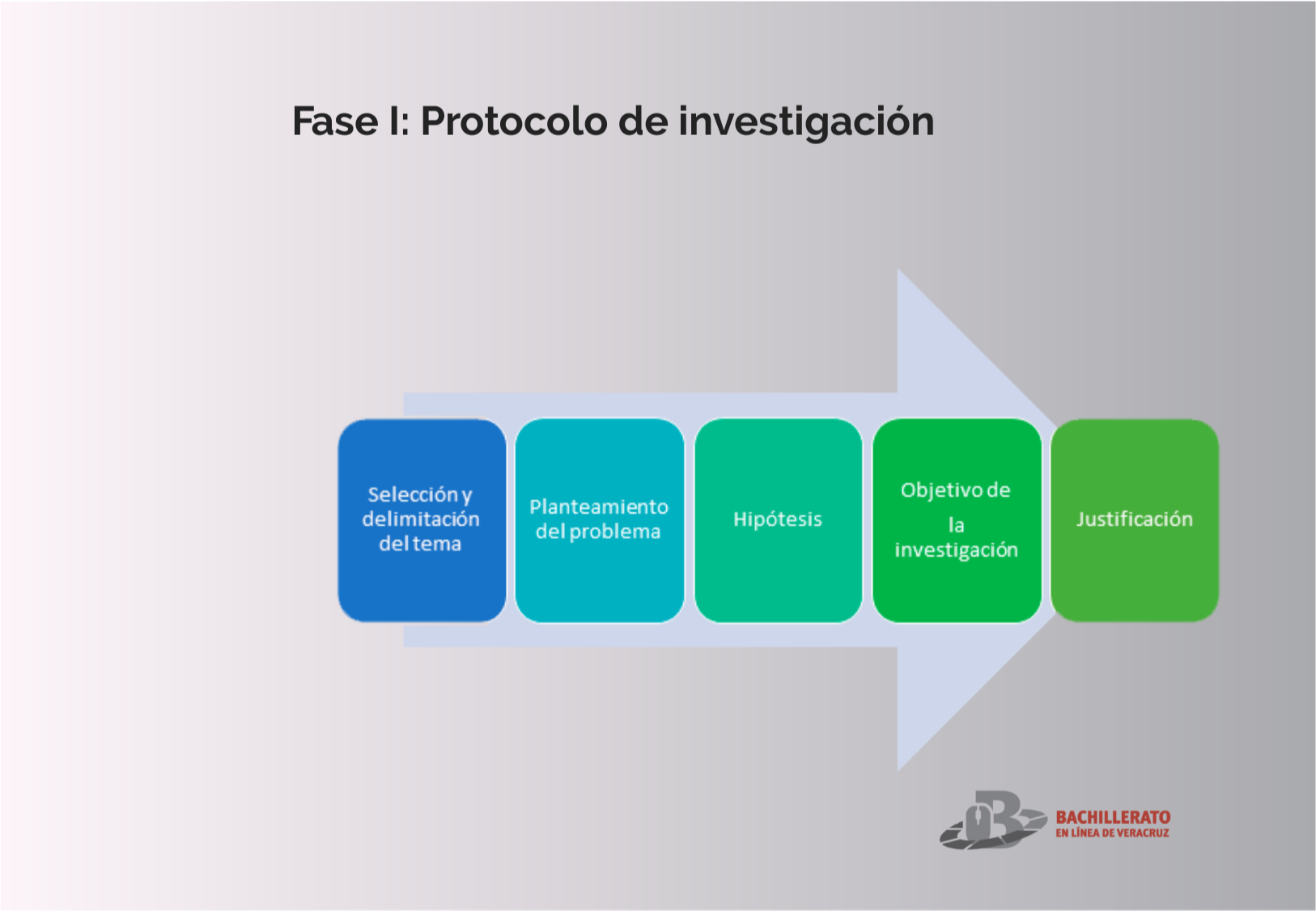 Fase I: Protocolo de investigación

Selección y delimitación del tema

Planteamiento del problema

Hipótesis

Objetivo de la investigación

Justificación

BACHILLERATO
EN LÍNEA DE VERACRUZ